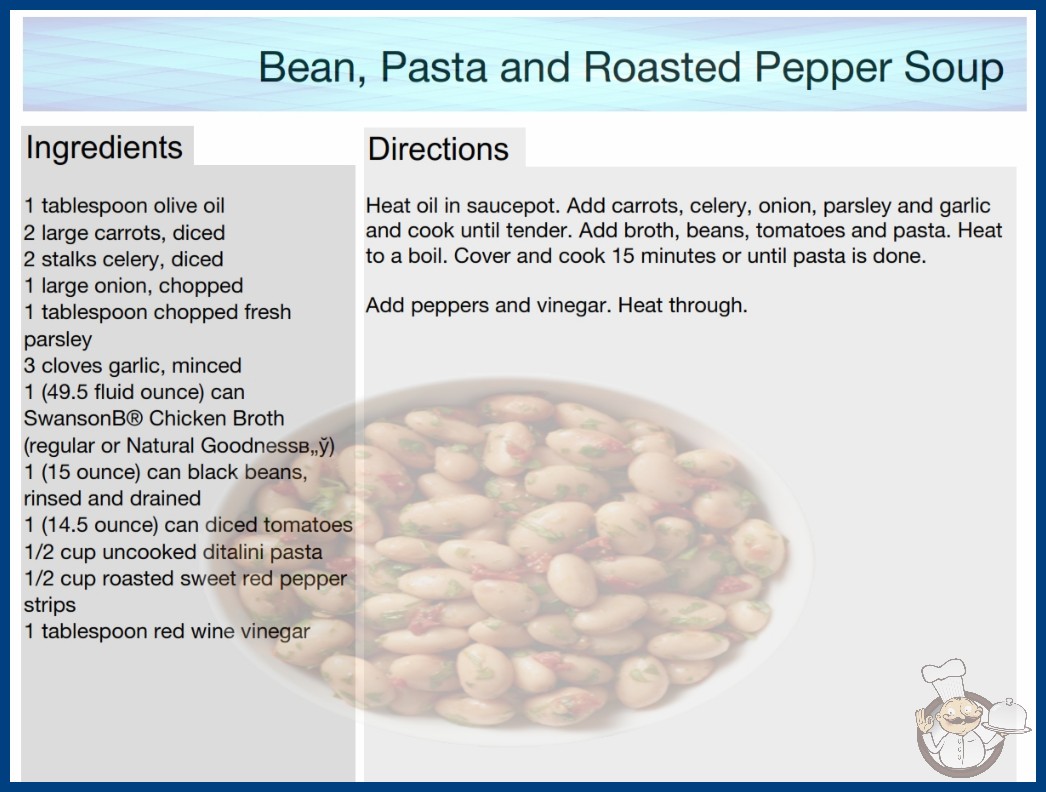 Bean, Pasta and Roasted Pepper Soup

Ingredients

1 tablespoon olive oil
2 large carrots, diced
2 stalks celery, diced
1 large onion, chopped
1 tablespoon chopped fresh parsley
3 cloves garlic, minced
1 (49.5 fluid ounce) can SwansonВ® Chicken Broth (regular or Natural Goodnessв„ў)
1 (15 ounce) can black beans, rinsed and drained
1 (14.5 ounce) can diced tomatoes
1/2 cup uncooked ditalini pasta
1/2 cup roasted sweet red pepper strips
1 tablespoon red wine vinegar

Directions

Heat oil in saucepot. Add carrots, celery, onion, parsley and garlic and cook until tender. Add broth, beans, tomatoes and pasta. Heat to a boil. Cover and cook 15 minutes or until pasta is done.

Add peppers and vinegar. Heat through.